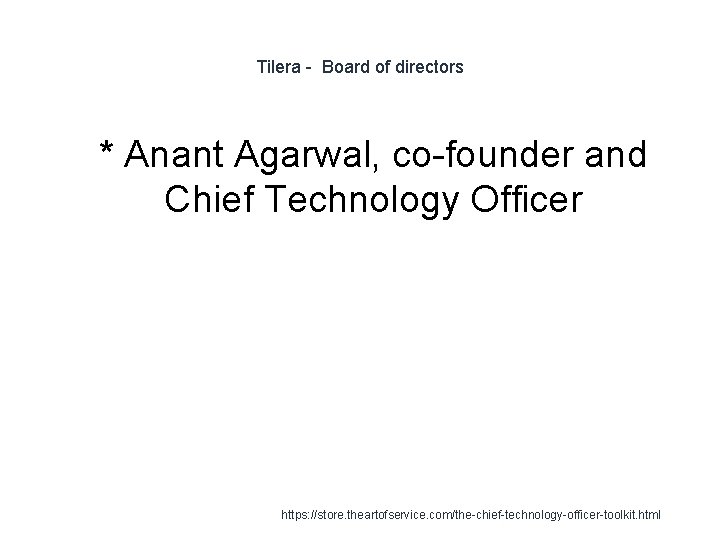 Tilera -  Board of directors

* Anant Agarwal, co-founder and Chief Technology Officer

https://store.theartofservice.com/the-chief-technology-officer-toolkit.html